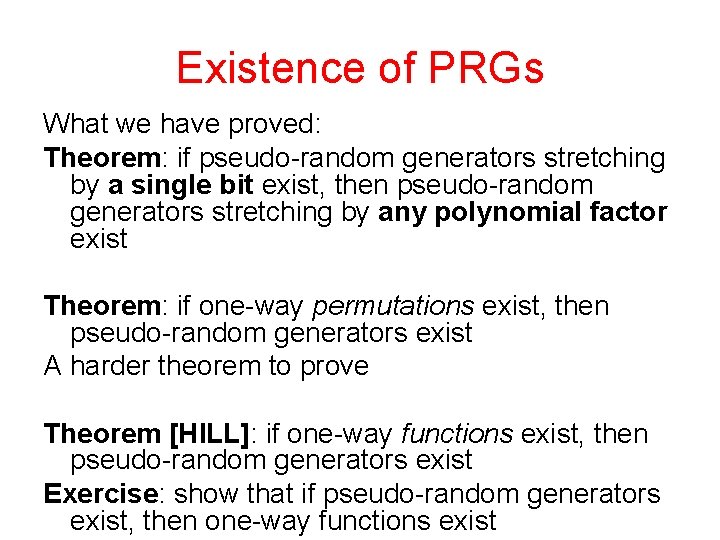 Existence of PRGs

What we have proved:

Theorem: if pseudo-random generators stretching by a single bit exist, then pseudo-random generators stretching by any polynomial factor exist

Theorem: if one-way permutations exist, then pseudo-random generators exist

A harder theorem to prove

Theorem [HILL]: if one-way functions exist, then pseudo-random generators exist

Exercise: show that if pseudo-random generators exist, then one-way functions exist